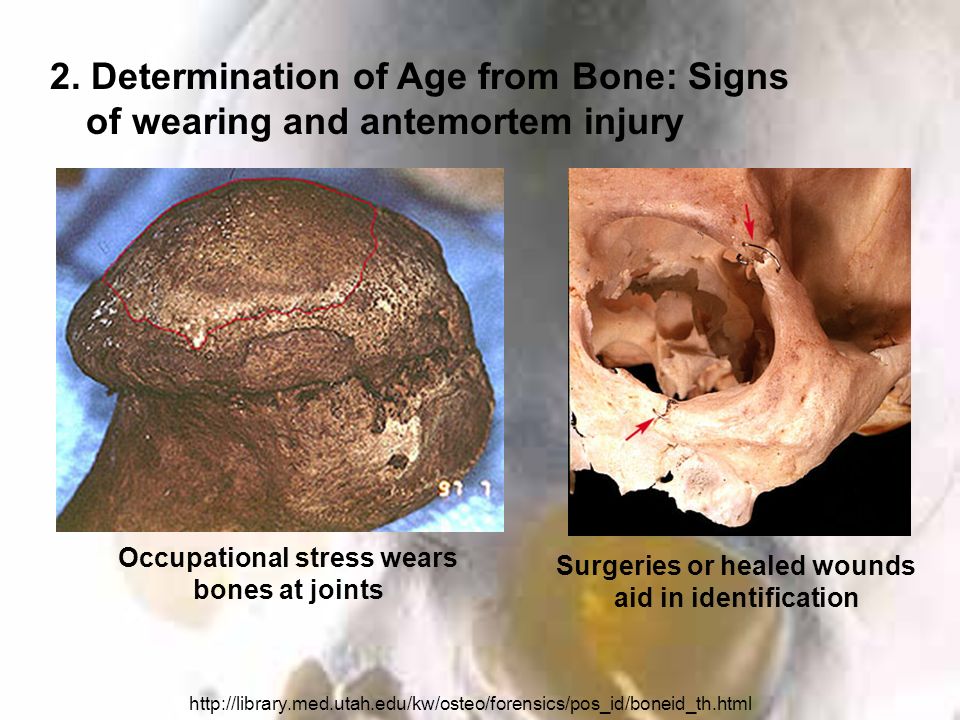 2. Determination of Age from Bone: Signs of wearing and antemortem injury

97 7

Occupational stress wears bones at joints

Surgeries or healed wounds aid in identification

http://library.med.utah.edu/kw/osteo/forensics/pos_id/boneid_th.html